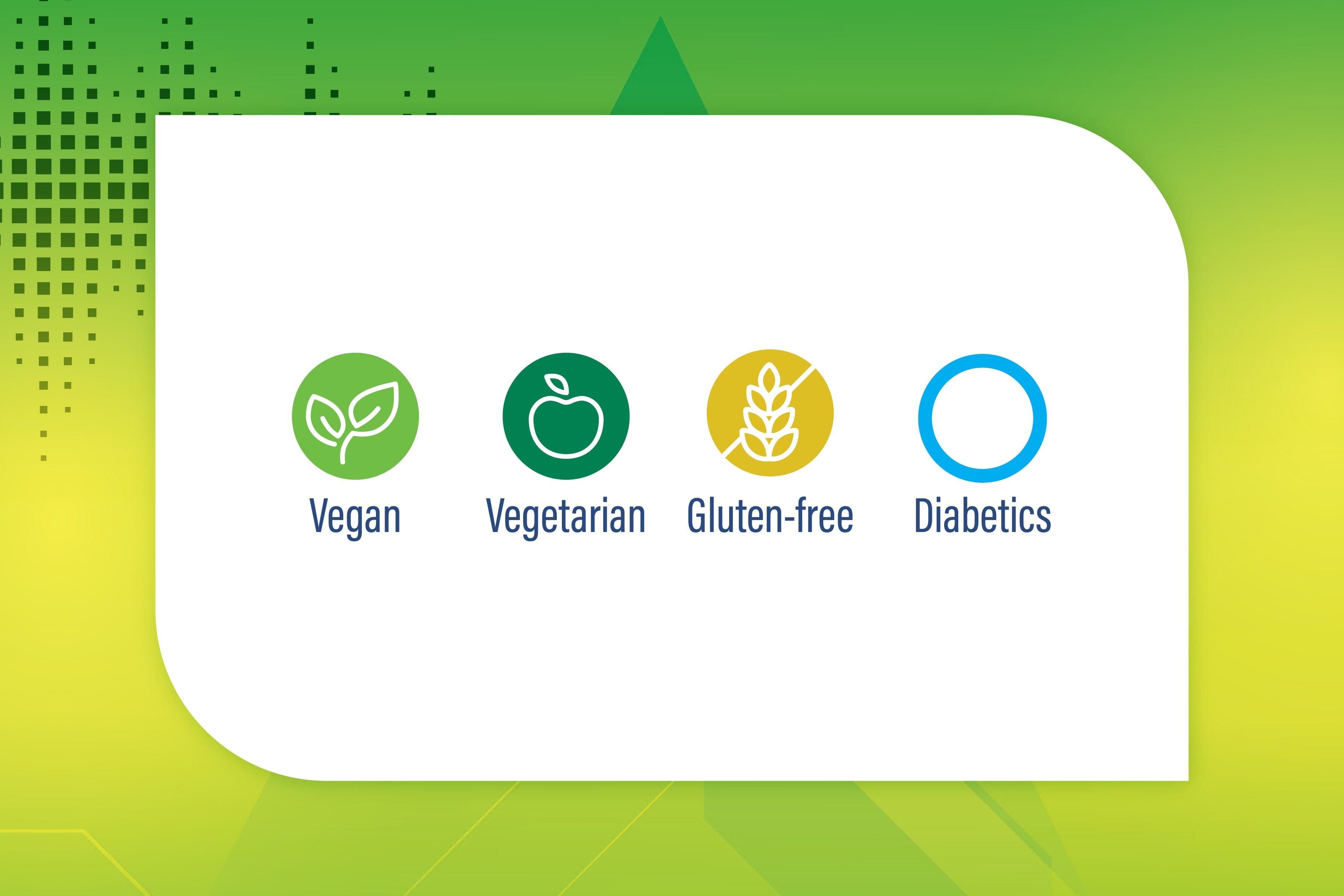 Vegan Vegetarian Gluten-free Diabetics